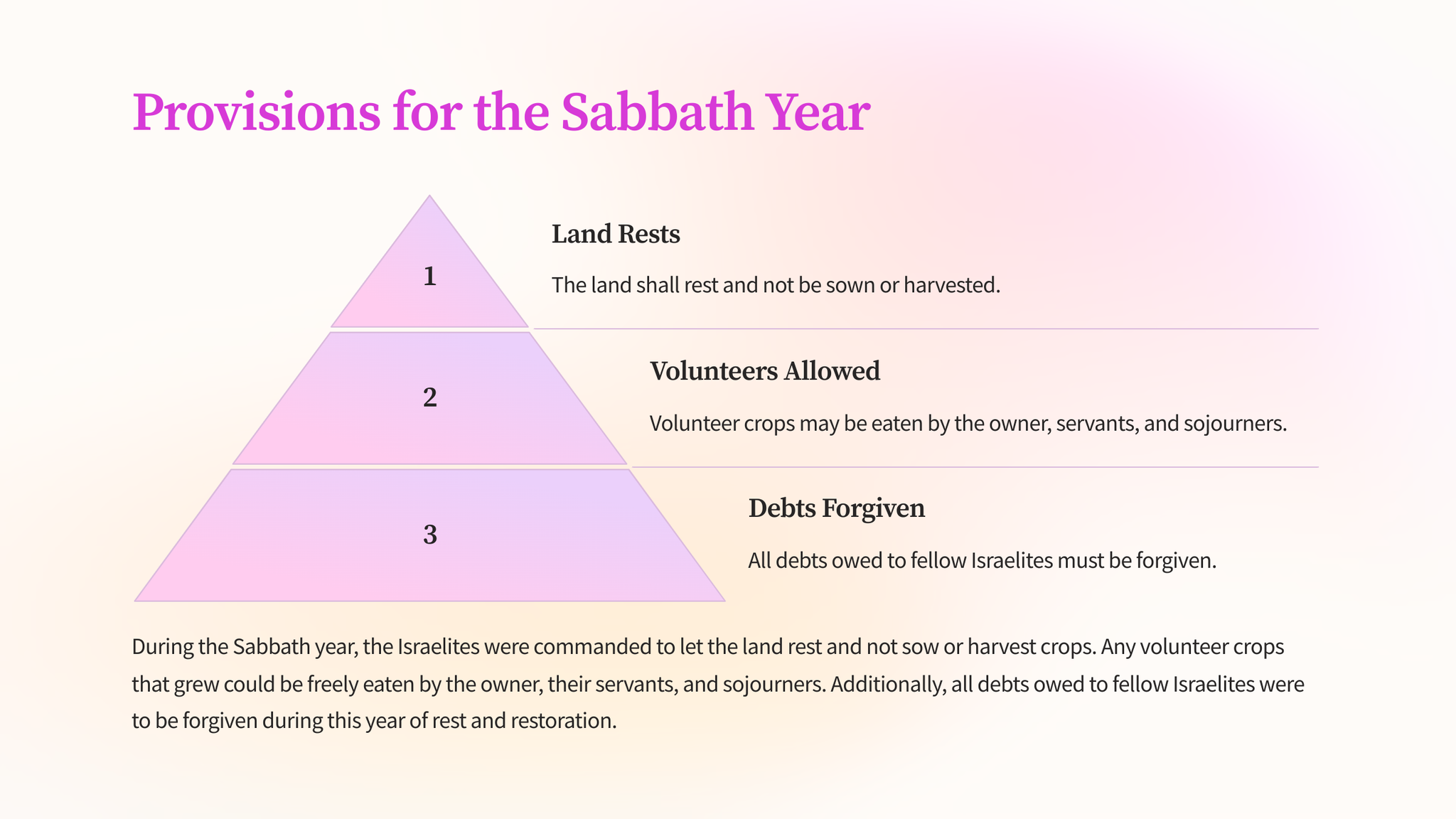 Provisions for the Sabbath Year

1

Land Rests

The land shall rest and not be sown or harvested.

2

Volunteers Allowed

Volunteer crops may be eaten by the owner, servants, and sojourners.

3

Debts Forgiven

All debts owed to fellow Israelites must be forgiven.

During the Sabbath year, the Israelites were commanded to let the land rest and not sow or harvest crops. Any volunteer crops that grew could be freely eaten by the owner, their servants, and sojourners. Additionally, all debts owed to fellow Israelites were to be forgiven during this year of rest and restoration.